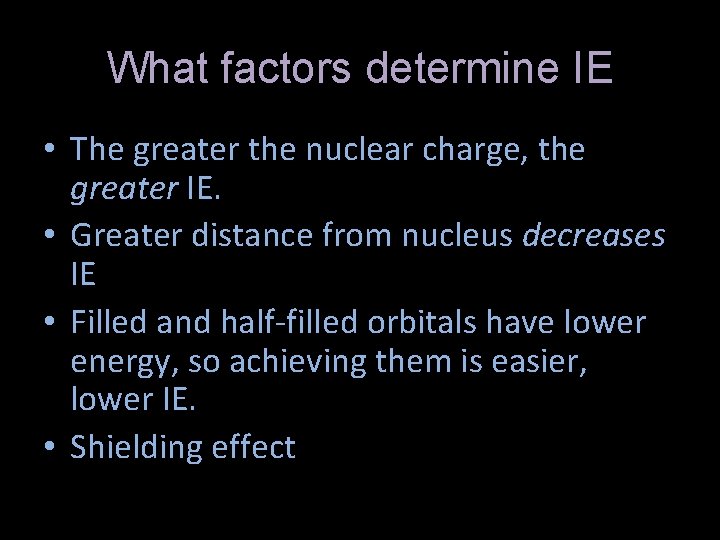 What factors determine IE

• The greater the nuclear charge, the greater IE.
• Greater distance from nucleus decreases IE
• Filled and half-filled orbitals have lower energy, so achieving them is easier, lower IE.
• Shielding effect